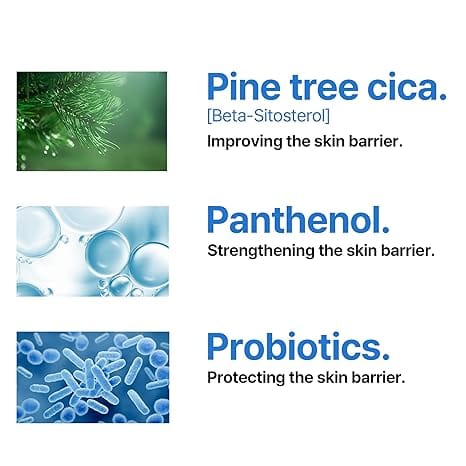 Pine tree cica.
[Beta-Sitosterol]
Improving the skin barrier.

Panthenol.
Strengthening the skin barrier.

Probiotics.
Protecting the skin barrier.